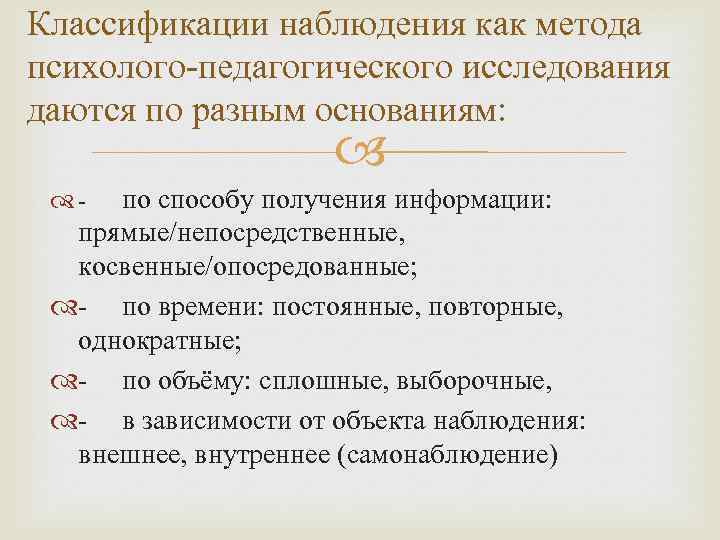 Классификации наблюдения как метода психолого-педагогического исследования даются по разным основаниям:

- по способу получения информации: прямые/непосредственные, косвенные/опосредованные;

- по времени: постоянные, повторные, однократные;

- по объёму: сплошные, выборочные,

- в зависимости от объекта наблюдения: внешнее, внутреннее (самонаблюдение)